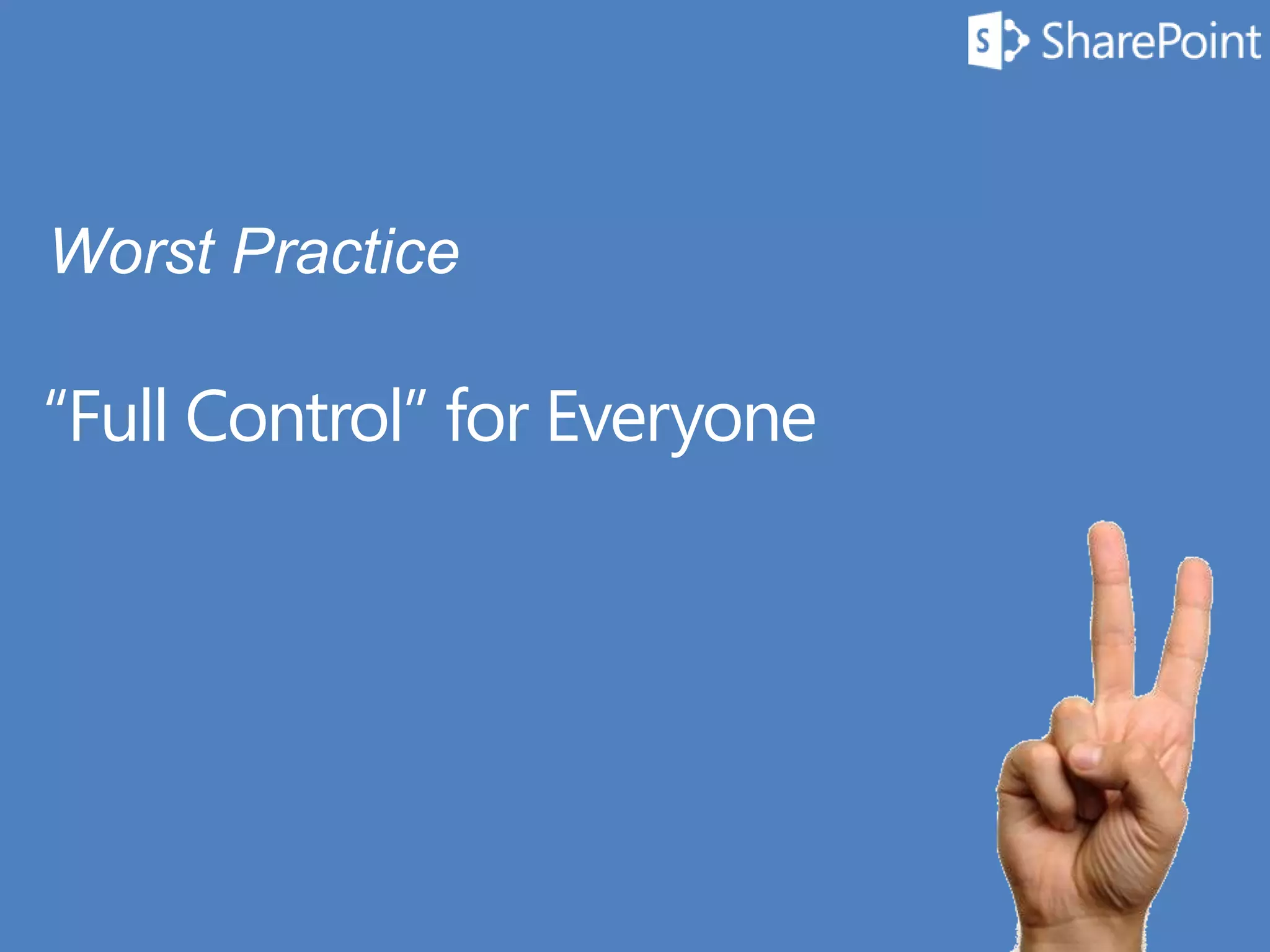 S SharePoint

Worst Practice

“Full Control” for Everyone